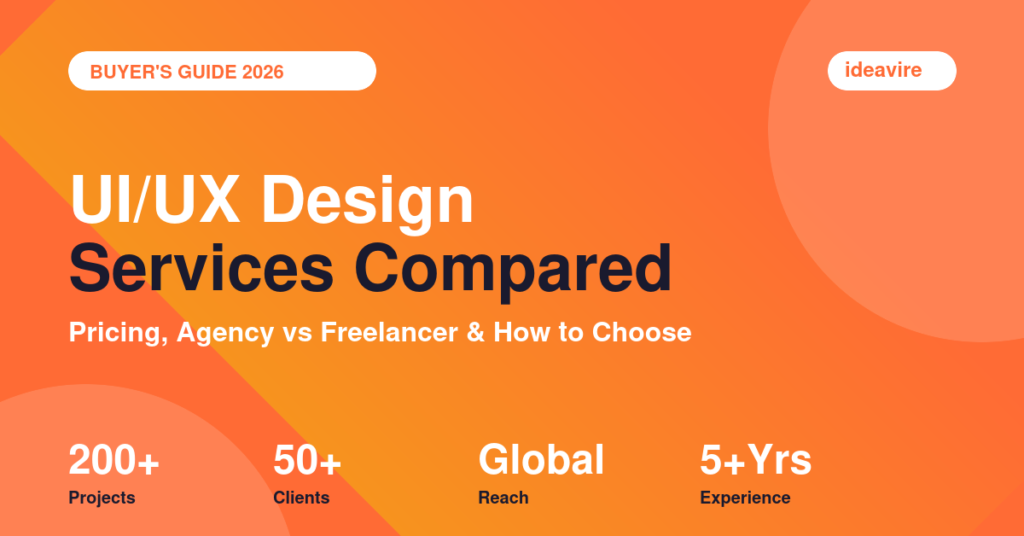 BUYER'S GUIDE 2026

ideavire

UI/UX Design
Services Compared

Pricing, Agency vs Freelancer & How to Choose

200+
Projects

50+
Clients

Global
Reach

5+Yrs
Experience